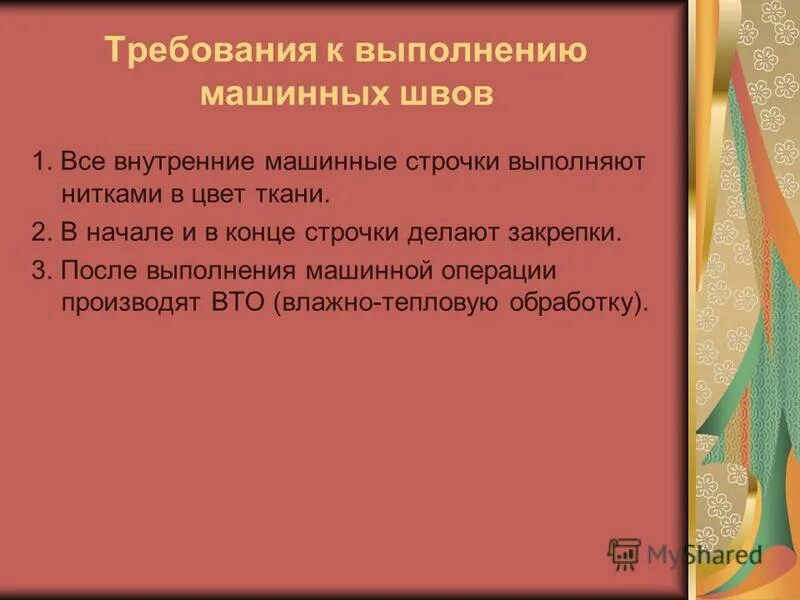 Требования к выполнению машинных швов

1. Все внутренние машинные строчки выполняют нитками в цвет ткани.

2. В начале и в конце строчки делают закрепки.

3. После выполнения машинной операции производят ВТО (влажно-тепловую обработку).

MyShared